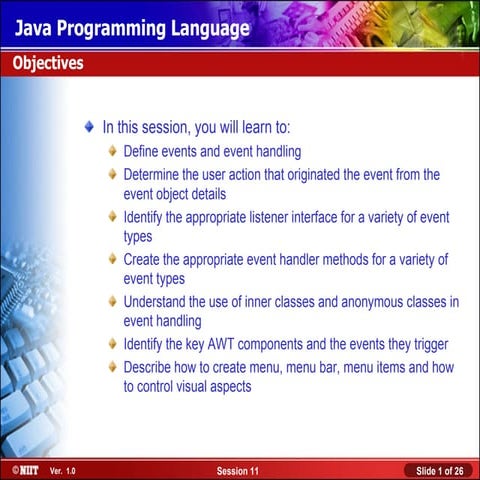 Java Programming Language

Objectives

In this session, you will learn to:

Define events and event handling

Determine the user action that originated the event from the event object details

Identify the appropriate listener interface for a variety of event types

Create the appropriate event handler methods for a variety of event types

Understand the use of inner classes and anonymous classes in event handling

Identify the key AWT components and the events they trigger

Describe how to create menu, menu bar, menu items and how to control visual aspects

©NIIT Ver. 1.0 Session 11 Slide 1 of 26